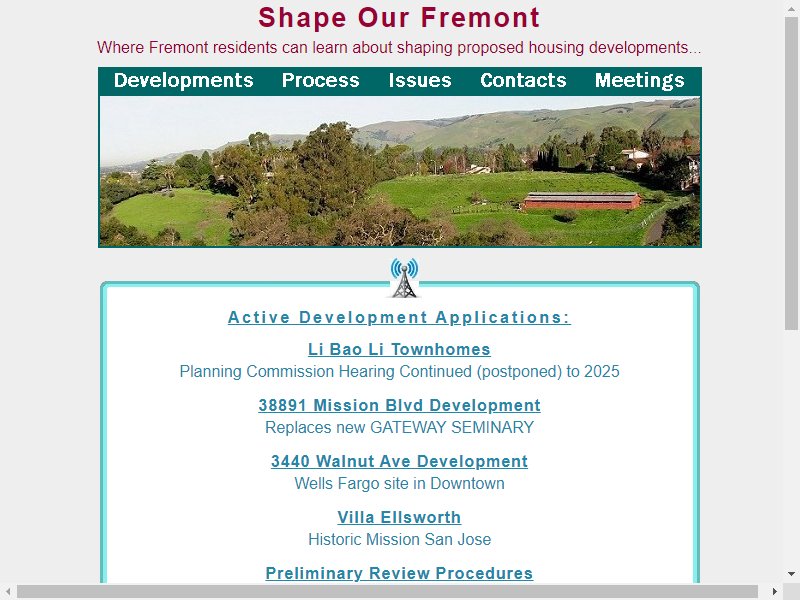 Shape Our Fremont

Where Fremont residents can learn about shaping proposed housing developments...

Developments Process Issues Contacts Meetings

Active Development Applications:

Li Bao Li Townhomes
Planning Commission Hearing Continued (postponed) to 2025

38891 Mission Blvd Development
Replaces new GATEWAY SEMINARY

3440 Walnut Ave Development
Wells Fargo site in Downtown

Villa Ellsworth
Historic Mission San Jose

Preliminary Review Procedures